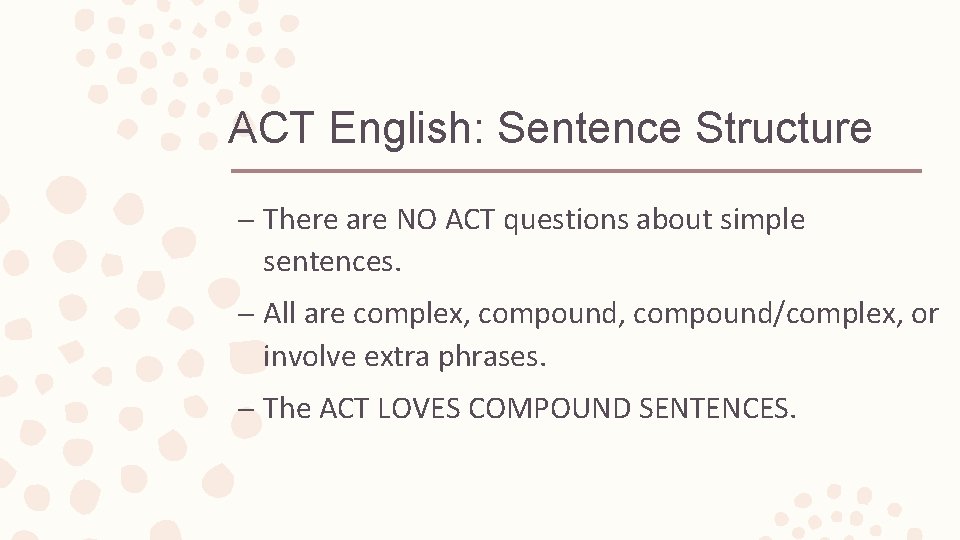 ACT English: Sentence Structure

– There are NO ACT questions about simple sentences.

– All are complex, compound, compound/complex, or involve extra phrases.

– The ACT LOVES COMPOUND SENTENCES.